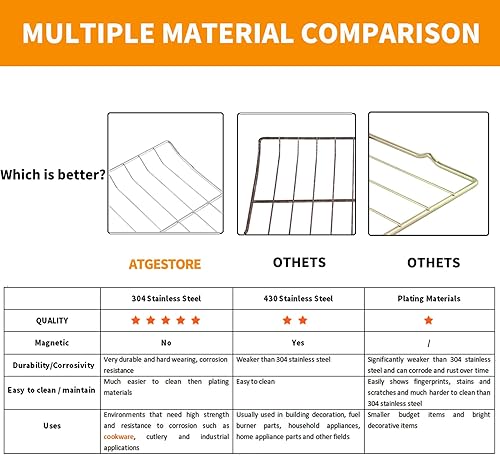 MULTIPLE MATERIAL COMPARISON

Which is better?

ATGESTORE

OTHETS

OTHETS

| | 304 Stainless Steel | 430 Stainless Steel | Plating Materials |
|---|---|---|---|
| QUALITY | ★★★★★ | ★★ | ★ |
| Magnetic | No | Yes | / |
| Durability/Corrosivity | Very durable and hard wearing, corrosion resistance | Weaker than 304 stainless steel | Significantly weaker than 304 stainless steel and can corrode and rust over time |
| Easy to clean / maintain | Much easier to clean then plating materials | Easy to clean | Easily shows fingerprints, stains and scratches and much harder to clean than 304 stainless steel |
| Uses | Environments that need high strength and resistance to corrosion such as cookware, cutlery and industrial applications | Usually used in building decoration, fuel burner parts, household appliances, home appliance parts and other fields | Smaller budget items and bright decorative items |